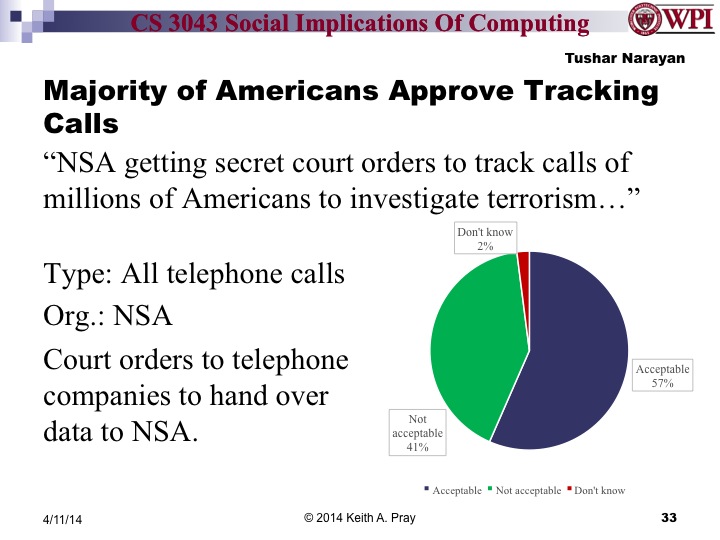 CS 3043 Social Implications Of Computing

WPI

Tushar Narayan

Majority of Americans Approve Tracking Calls

“NSA getting secret court orders to track calls of millions of Americans to investigate terrorism…”

Type: All telephone calls

Org.: NSA

Court orders to telephone companies to hand over data to NSA.

Don't know 2%

Acceptable 57%

Not acceptable 41%

Acceptable Not acceptable Don't know

4/11/14

© 2014 Keith A. Pray

33